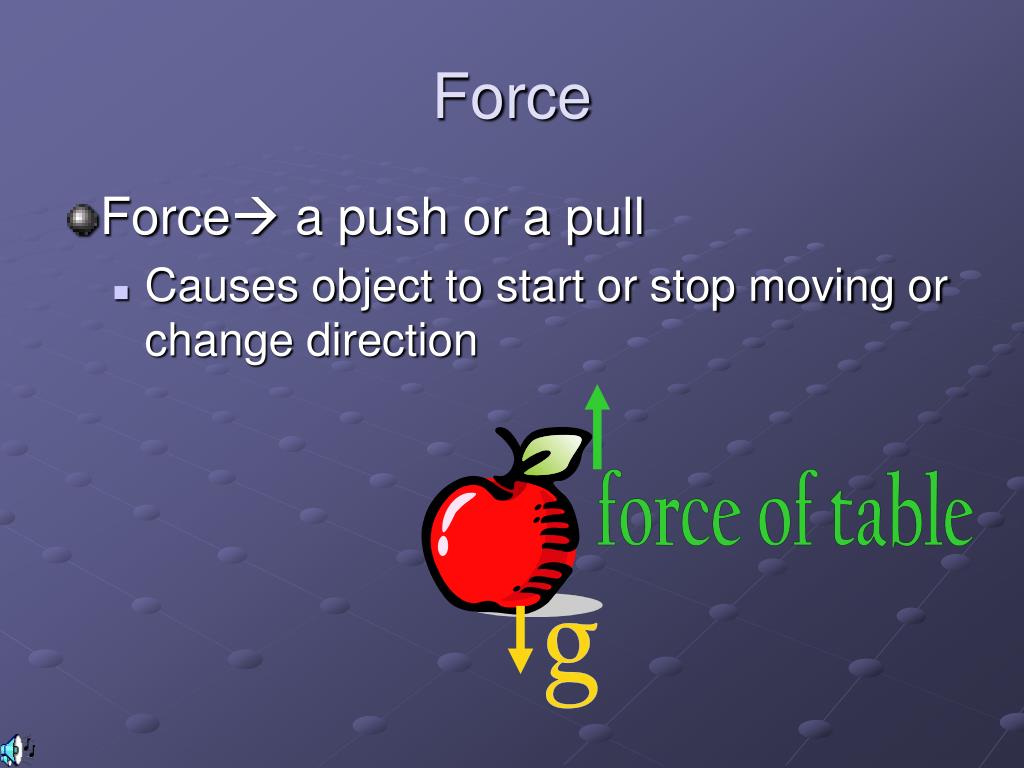 Force

Force→ a push or a pull

Causes object to start or stop moving or change direction

force of table

g